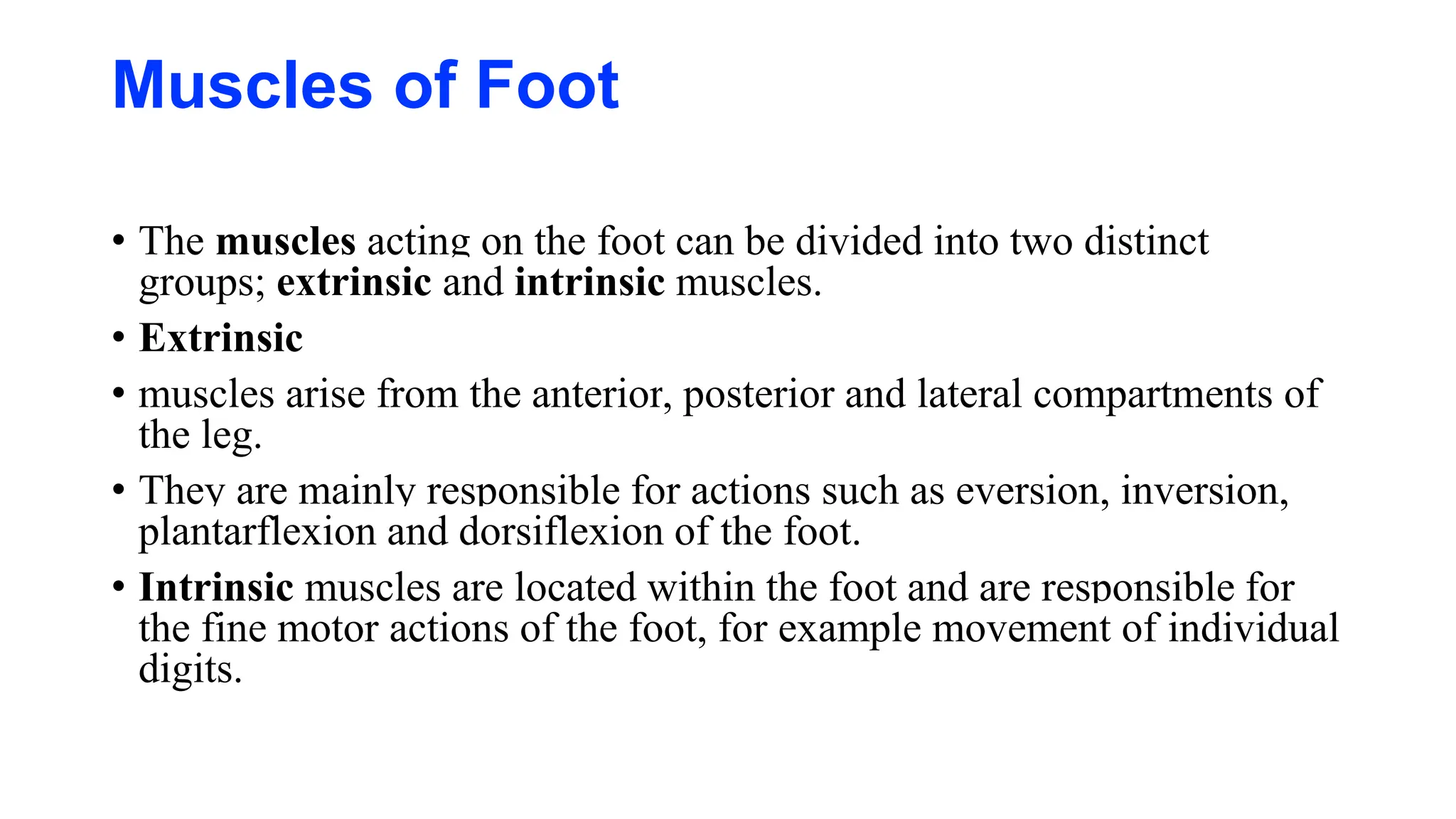 Muscles of Foot

• The muscles acting on the foot can be divided into two distinct groups; extrinsic and intrinsic muscles.
• Extrinsic
• muscles arise from the anterior, posterior and lateral compartments of the leg.
• They are mainly responsible for actions such as eversion, inversion, plantarflexion and dorsiflexion of the foot.
• Intrinsic muscles are located within the foot and are responsible for the fine motor actions of the foot, for example movement of individual digits.